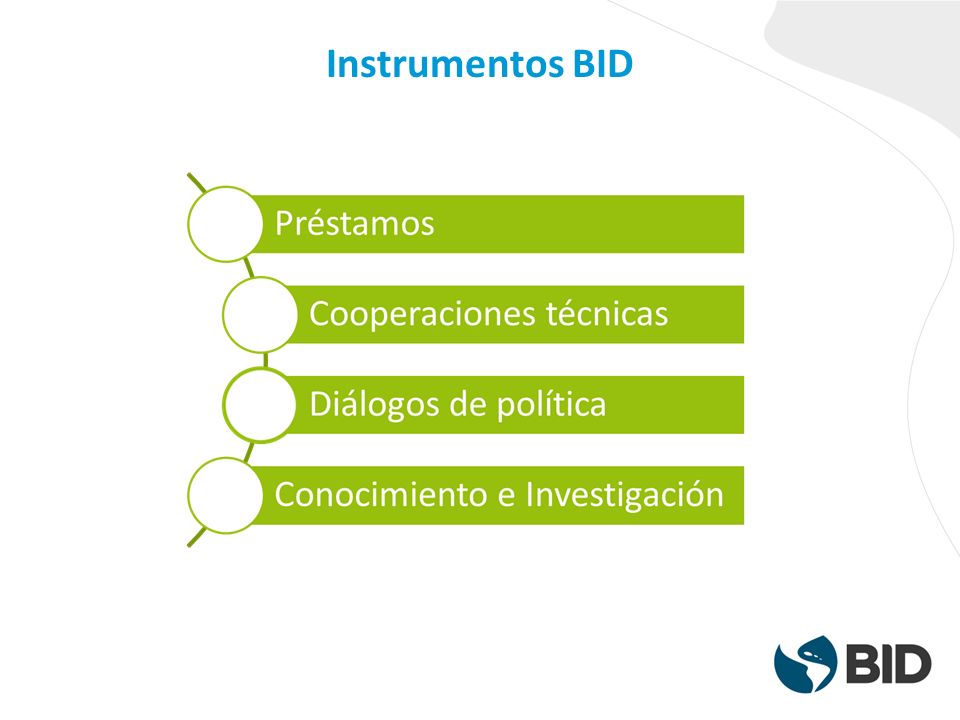 Instrumentos BID

Préstamos

Cooperaciones técnicas

Diálogos de política

Conocimiento e Investigación

BID